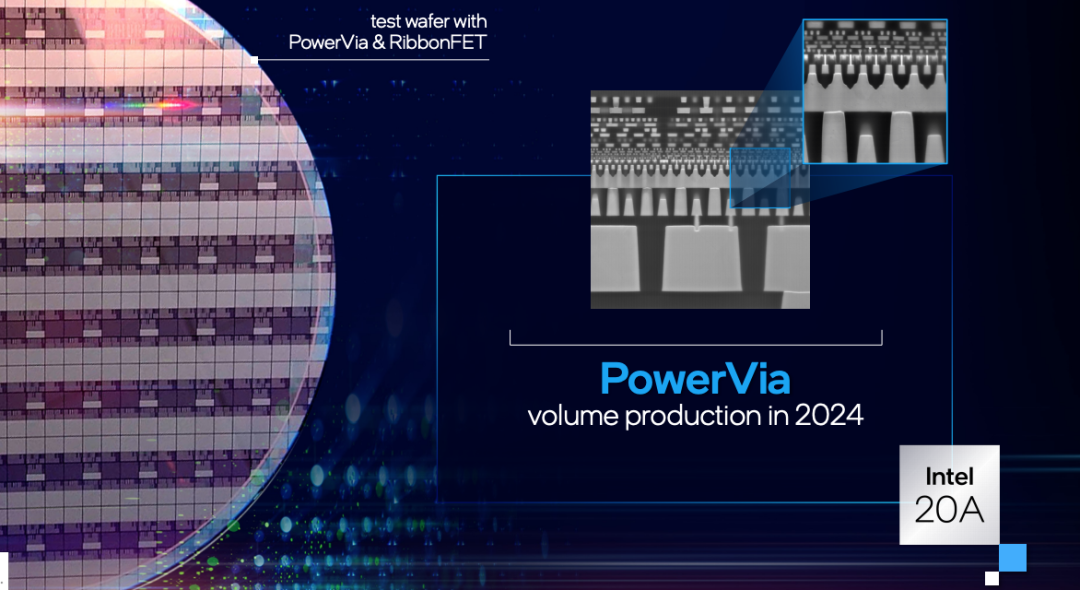 test wafer with
PowerVia & RibbonFET

PowerVia
volume production in 2024

Intel
20A